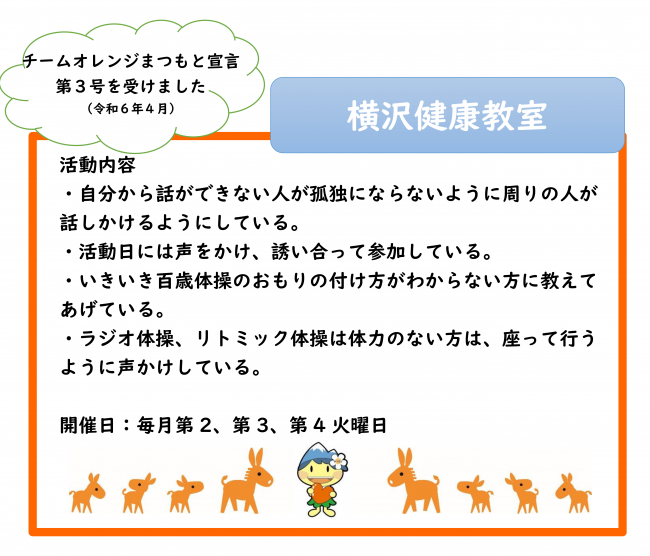 チームオレンジまつもと宣言
第３号を受けました
（令和６年４月）

横沢健康教室

活動内容
・自分から話ができない人が孤独にならないように周りの人が話しかけるようにしている。
・活動日には声をかけ、誘い合って参加している。
・いきいき百歳体操のおもりの付け方がわからない方に教えてあげている。
・ラジオ体操、リトミック体操は体力のない方は、座って行うように声かけしている。

開催日：毎月第２、第３、第４火曜日